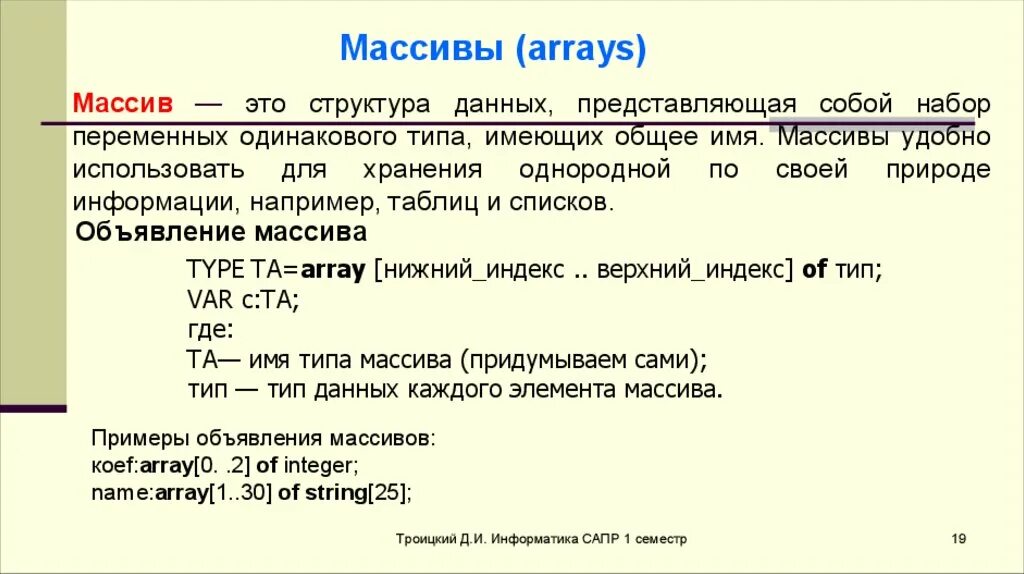 Массивы (arrays)

Массив — это структура данных, представляющая собой набор переменных одинакового типа, имеющих общее имя. Массивы удобно использовать для хранения однородной по своей природе информации, например, таблиц и списков.

Объявление массива

TYPE TA=array [нижний_индекс .. верхний_индекс] of тип;
VAR c:TA;
где:
TA— имя типа массива (придумываем сами);
тип — тип данных каждого элемента массива.

Примеры объявления массивов:
koef:array[0. .2] of integer;
name:array[1..30] of string[25];

Троицкий Д.И. Информатика САПР 1 семестр

19